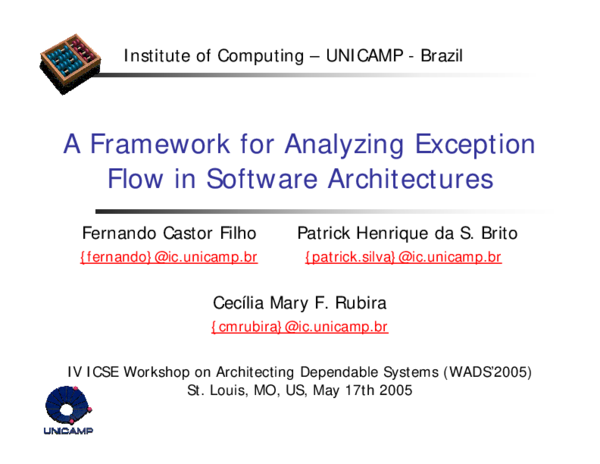 Institute of Computing – UNICAMP - Brazil

A Framework for Analyzing Exception Flow in Software Architectures

Fernando Castor Filho
{fernando}@ic.unicamp.br

Patrick Henrique da S. Brito
{patrick.silva}@ic.unicamp.br

Cecília Mary F. Rubira
{cmrubira}@ic.unicamp.br

IV ICSE Workshop on Architecting Dependable Systems (WADS'2005)
St. Louis, MO, US, May 17th 2005

UNICAMP